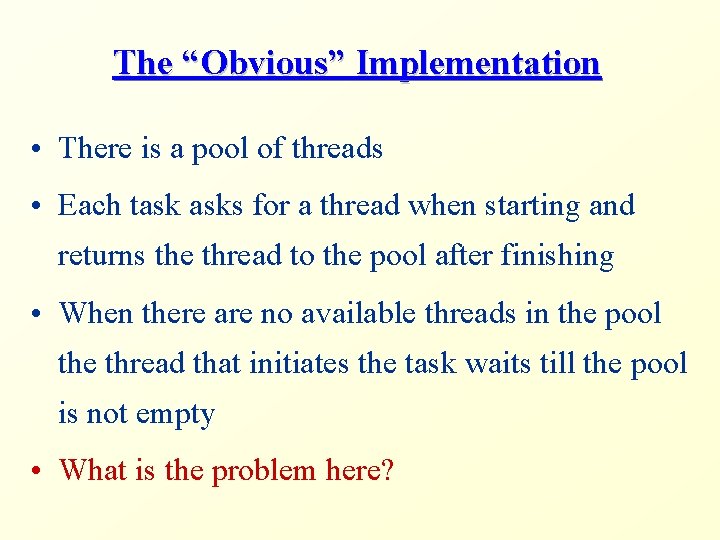 The “Obvious” Implementation

• There is a pool of threads

• Each task asks for a thread when starting and returns the thread to the pool after finishing

• When there are no available threads in the pool the thread that initiates the task waits till the pool is not empty

• What is the problem here?